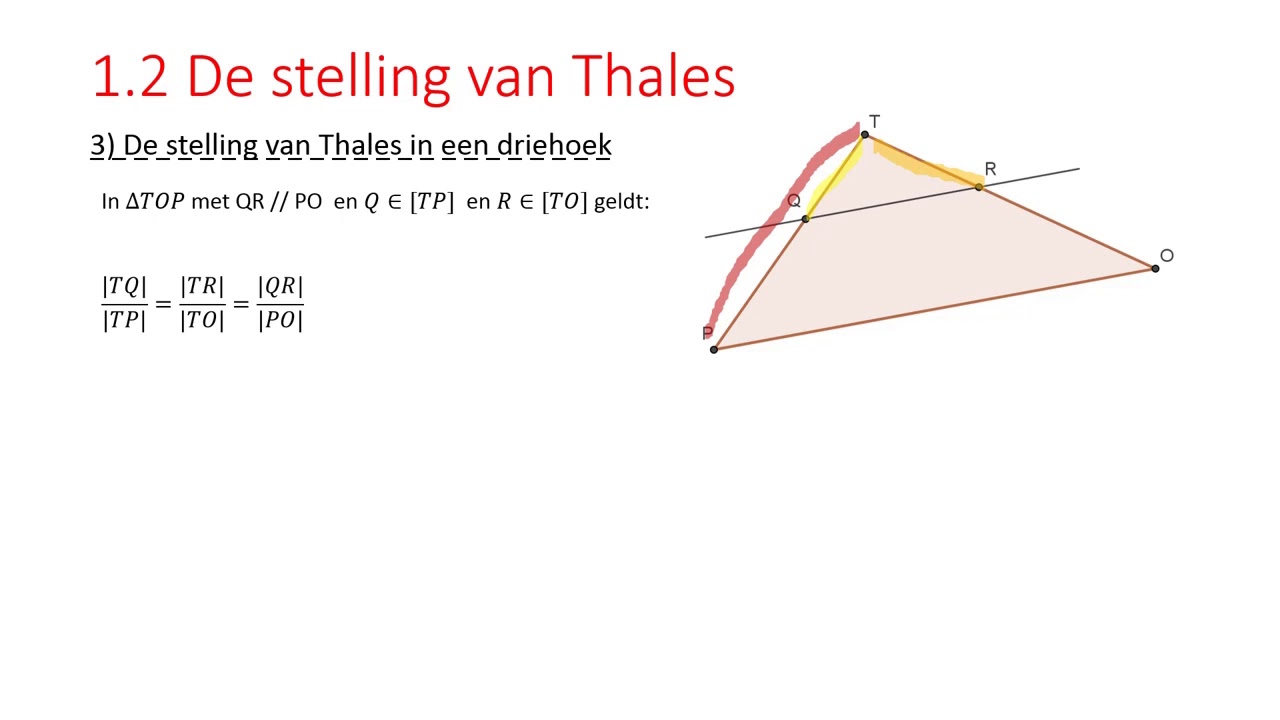 1.2 De stelling van Thales

3) De stelling van Thales in een driehoek

In $\Delta TOP$ met QR // PO en $Q \in [TP]$ en $R \in [TO]$ geldt:

$\frac{|TQ|}{|TP|} = \frac{|TR|}{|TO|} = \frac{|QR|}{|PO|}$

T
R
Q
O
P